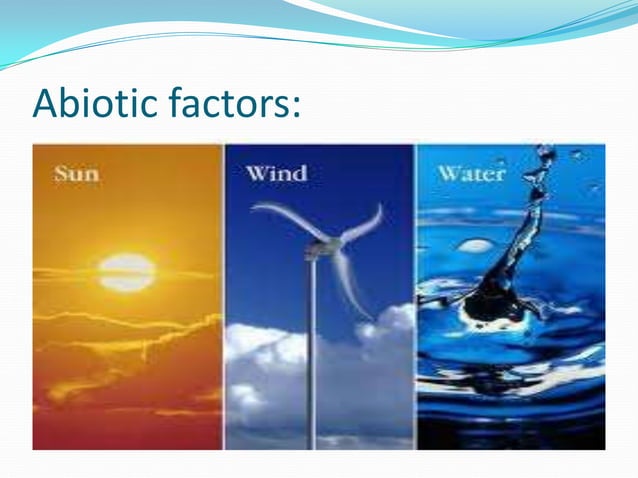 Abiotic factors:

Sun

Wind

Water